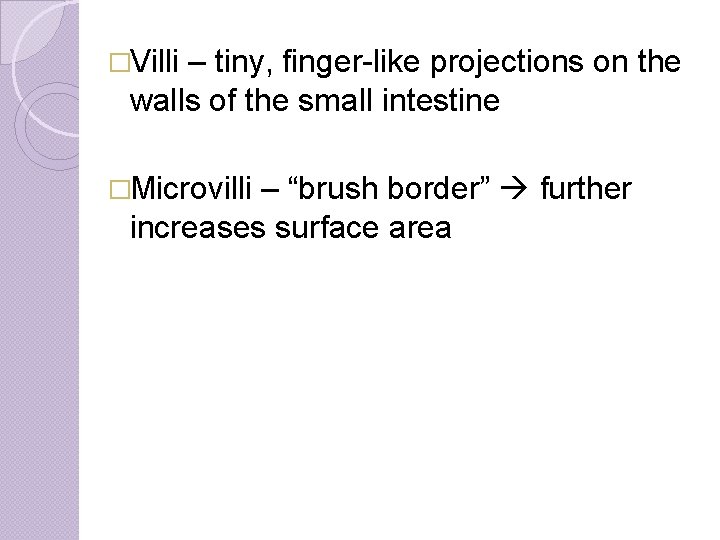 □Villi – tiny, finger-like projections on the walls of the small intestine

□Microvilli – “brush border” → further increases surface area